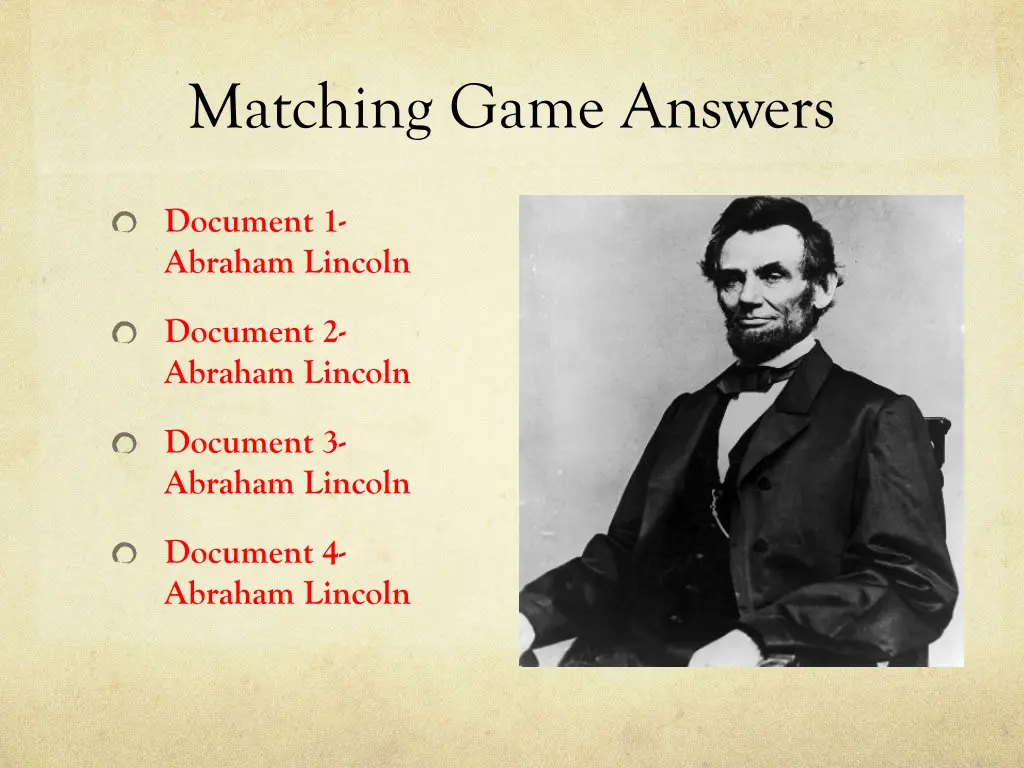 Matching Game Answers

Document 1- Abraham Lincoln

Document 2- Abraham Lincoln

Document 3- Abraham Lincoln

Document 4- Abraham Lincoln